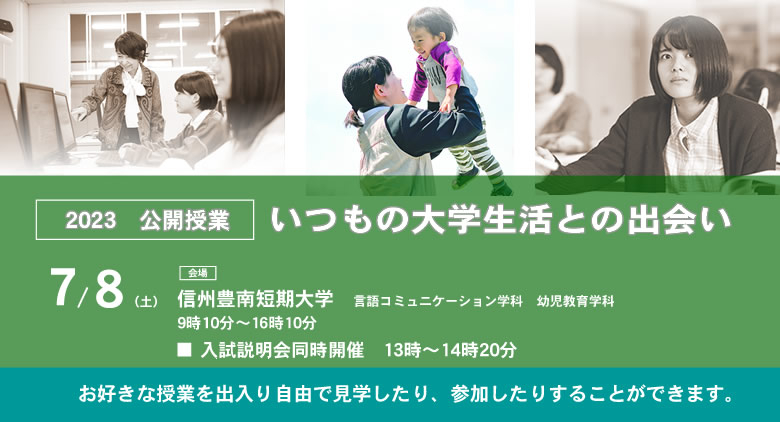 2023　公開授業

いつもの大学生活との出会い

7/8（土）

会場

信州豊南短期大学　言語コミュニケーション学科　幼児教育学科

9時10分～16時10分

■ 入試説明会同時開催　13時～14時20分

お好きな授業を出入り自由で見学したり、参加したりすることができます。